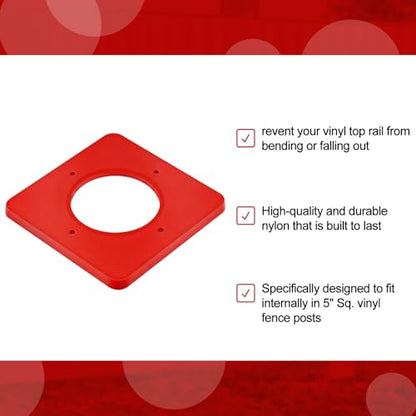 revent your vinyl top rail from bending or falling out

High-quality and durable nylon that is built to last

Specifically designed to fit internally in 5" Sq. vinyl fence posts